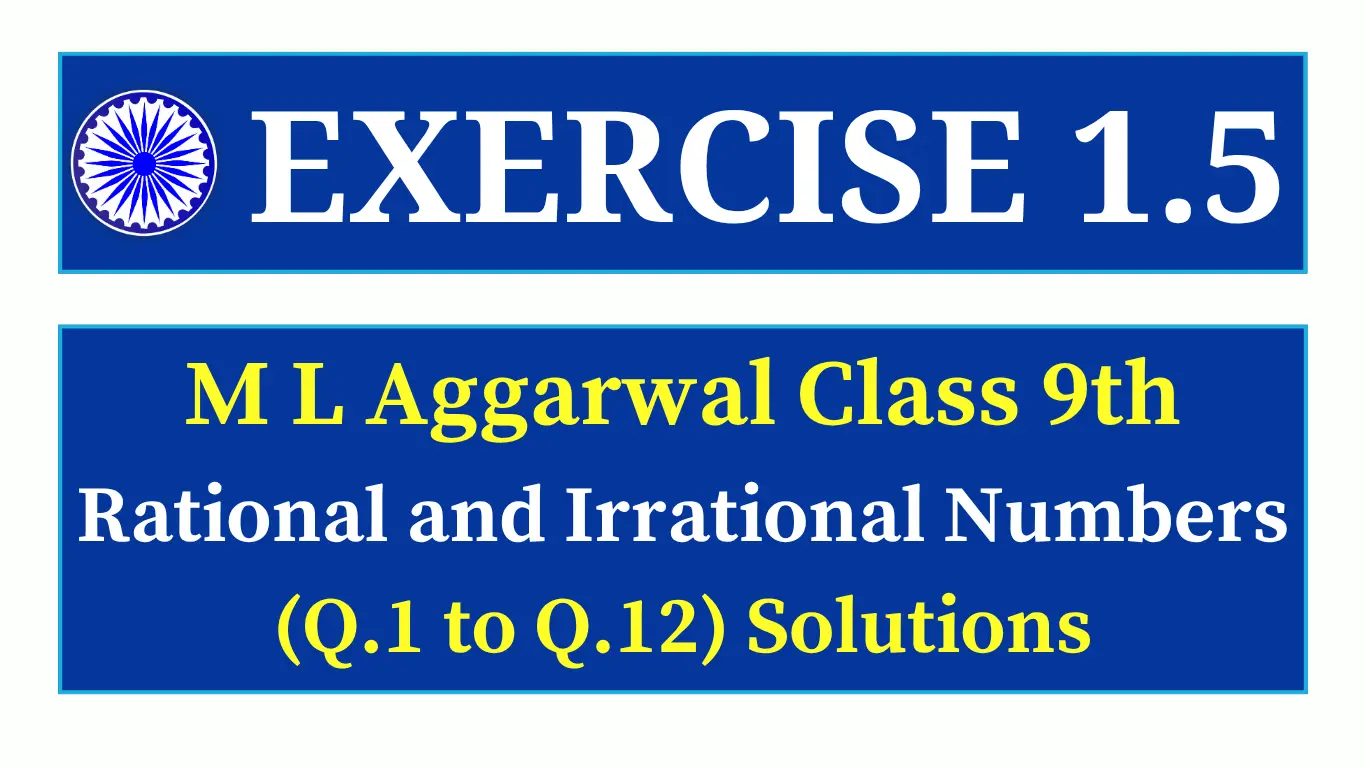 EXERCISE 1.5

M L Aggarwal Class 9th
Rational and Irrational Numbers
(Q.1 to Q.12) Solutions